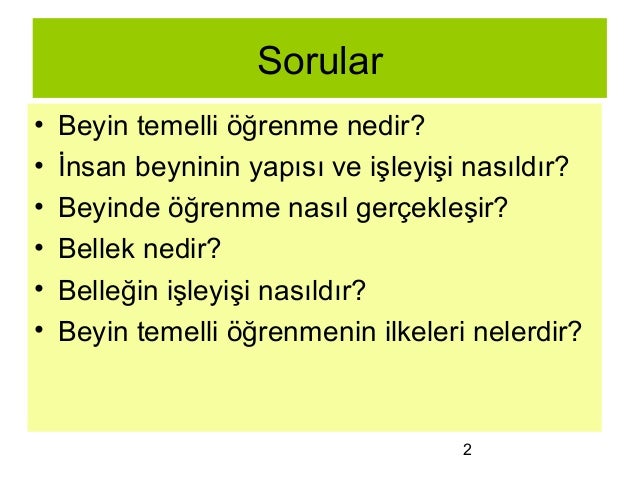 Sorular

• Beyin temelli öğrenme nedir?
• İnsan beyninin yapısı ve işleyişi nasıldır?
• Beyinde öğrenme nasıl gerçekleşir?
• Bellek nedir?
• Belleğin işleyişi nasıldır?
• Beyin temelli öğrenmenin ilkeleri nelerdir?

2